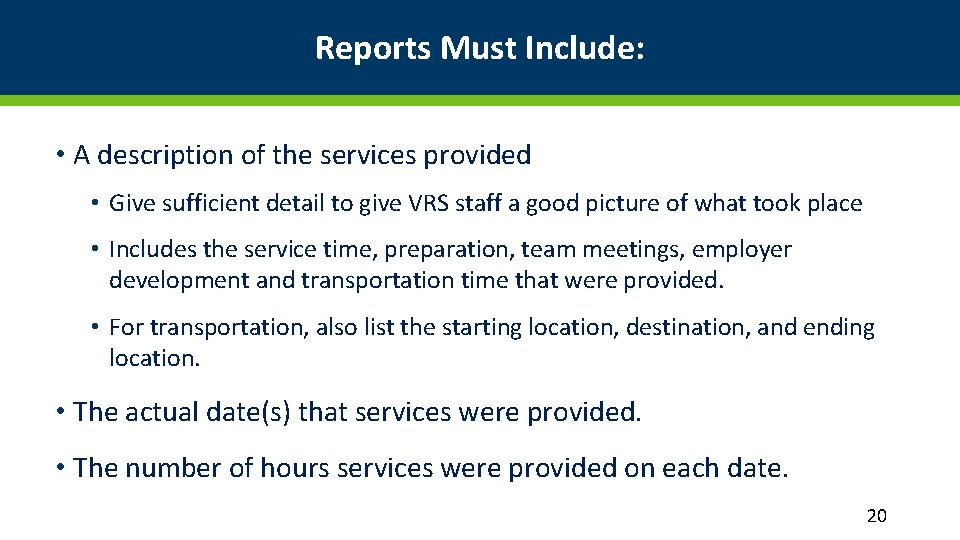 Reports Must Include:

• A description of the services provided

• Give sufficient detail to give VRS staff a good picture of what took place

• Includes the service time, preparation, team meetings, employer development and transportation time that were provided.

• For transportation, also list the starting location, destination, and ending location.

• The actual date(s) that services were provided.

• The number of hours services were provided on each date.

20